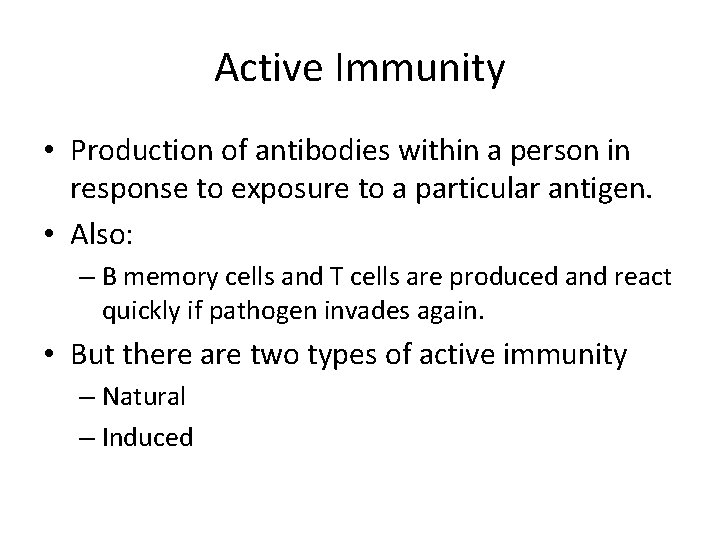 Active Immunity

• Production of antibodies within a person in response to exposure to a particular antigen.

• Also:
– B memory cells and T cells are produced and react quickly if pathogen invades again.

• But there are two types of active immunity
– Natural
– Induced